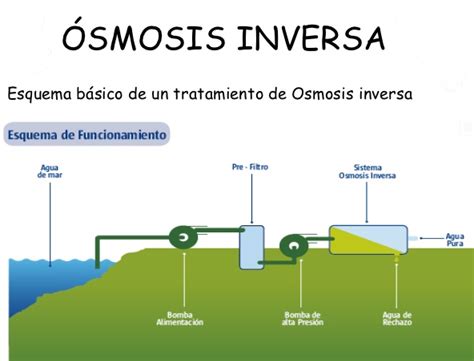 ÓSMOSIS INVERSA

Esquema básico de un tratamiento de Osmosis inversa

Esquema de Funcionamiento

Agua de mar

Pre - Filtro

Sistema Osmosis Inversa

Agua Pura

Bomba Alimentación

Bomba de alta Presión

Agua de Rechazo